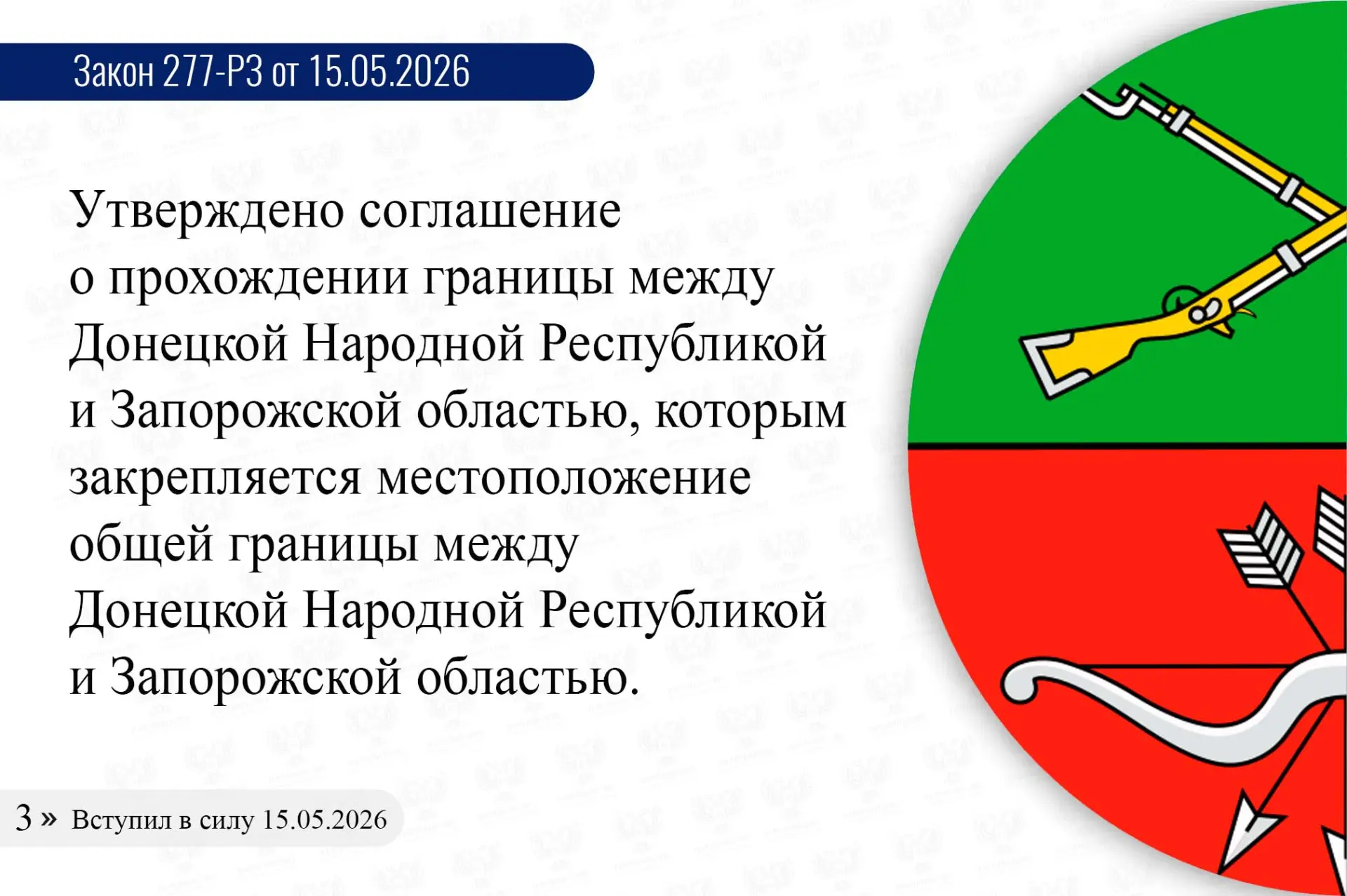 Закон 277-РЗ от 15.05.2026

Утверждено соглашение о прохождении границы между Донецкой Народной Республикой и Запорожской областью, которым закрепляется местоположение общей границы между Донецкой Народной Республикой и Запорожской областью.

3 » Вступил в силу 15.05.2026